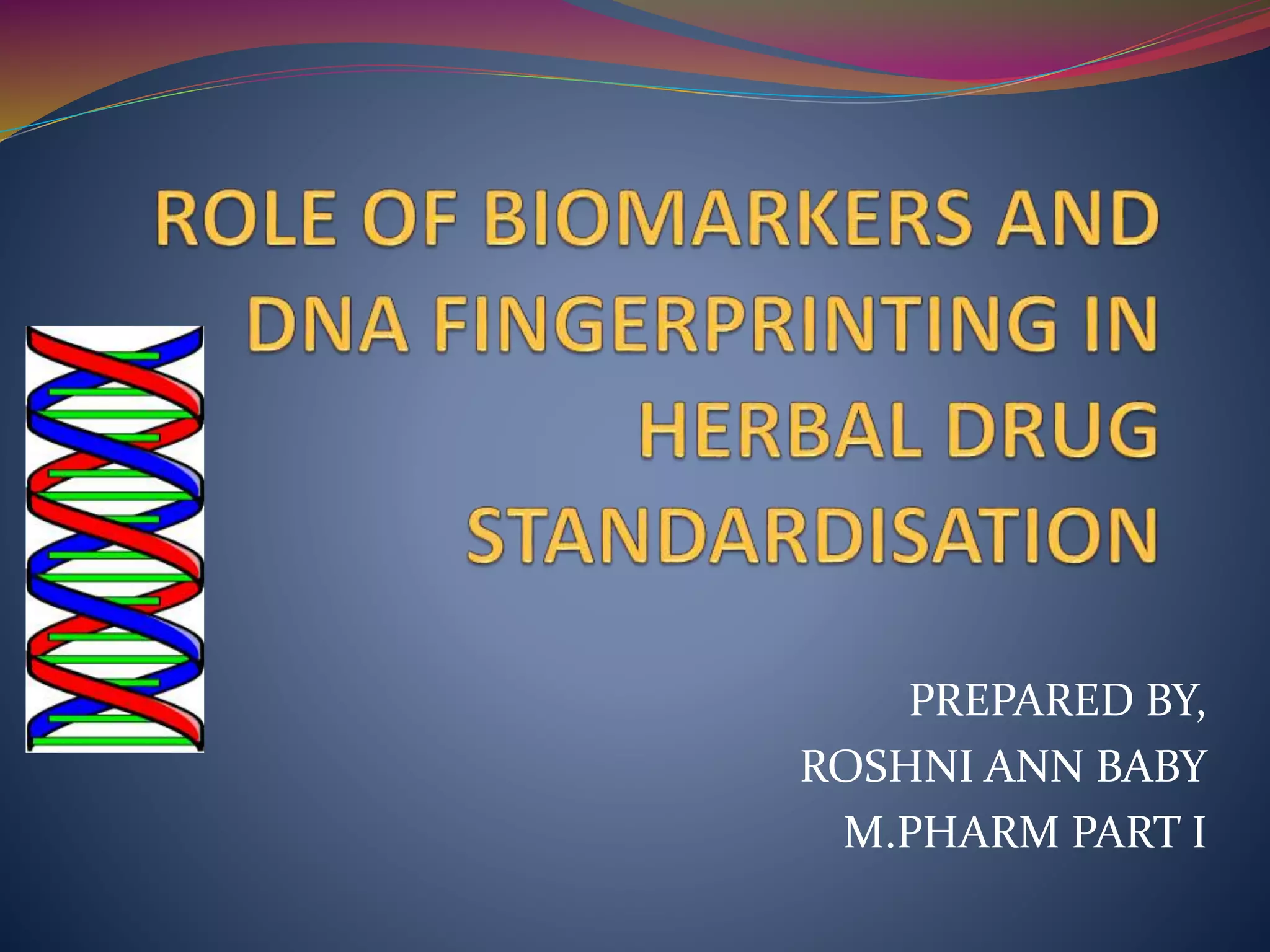 ROLE OF BIOMARKERS AND DNA FINGERPRINTING IN HERBAL DRUG STANDARDISATION

PREPARED BY,
ROSHNI ANN BABY
M.PHARM PART I